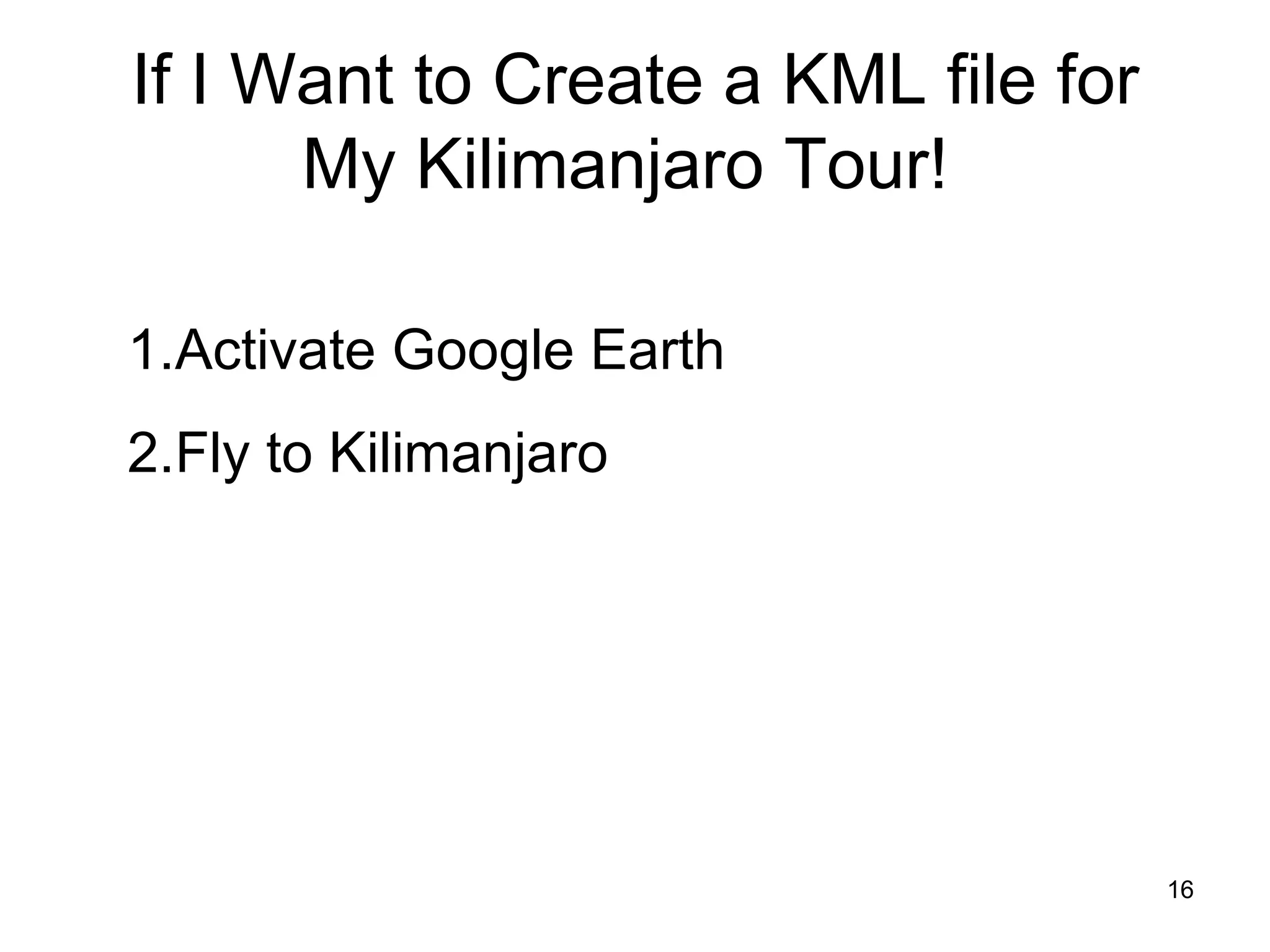 If I Want to Create a KML file for My Kilimanjaro Tour!

1.Activate Google Earth

2.Fly to Kilimanjaro

16